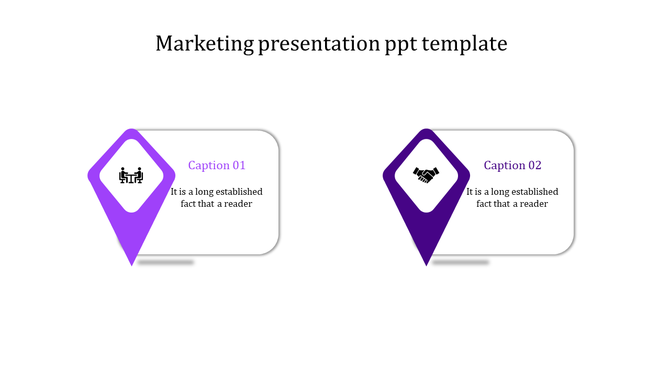 Marketing presentation ppt template

Caption 01

It is a long established fact that a reader

Caption 02

It is a long established fact that a reader